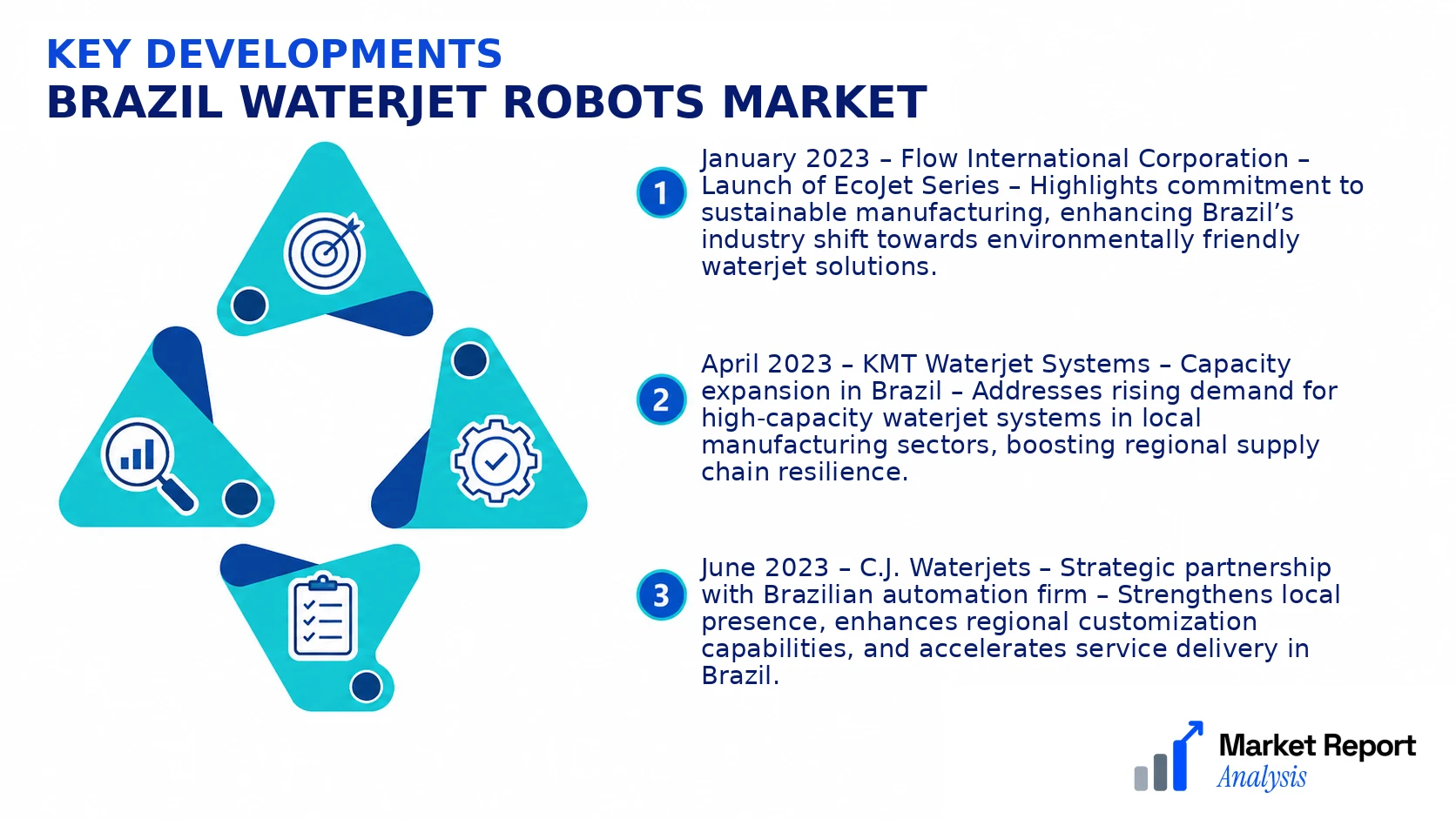 KEY DEVELOPMENTS
BRAZIL WATERJET ROBOTS MARKET

1 January 2023 – Flow International Corporation – Launch of EcoJet Series – Highlights commitment to sustainable manufacturing, enhancing Brazil's industry shift towards environmentally friendly waterjet solutions.

2 April 2023 – KMT Waterjet Systems – Capacity expansion in Brazil – Addresses rising demand for high-capacity waterjet systems in local manufacturing sectors, boosting regional supply chain resilience.

3 June 2023 – C.J. Waterjets – Strategic partnership with Brazilian automation firm – Strengthens local presence, enhances regional customization capabilities, and accelerates service delivery in Brazil.

Market Report Analysis